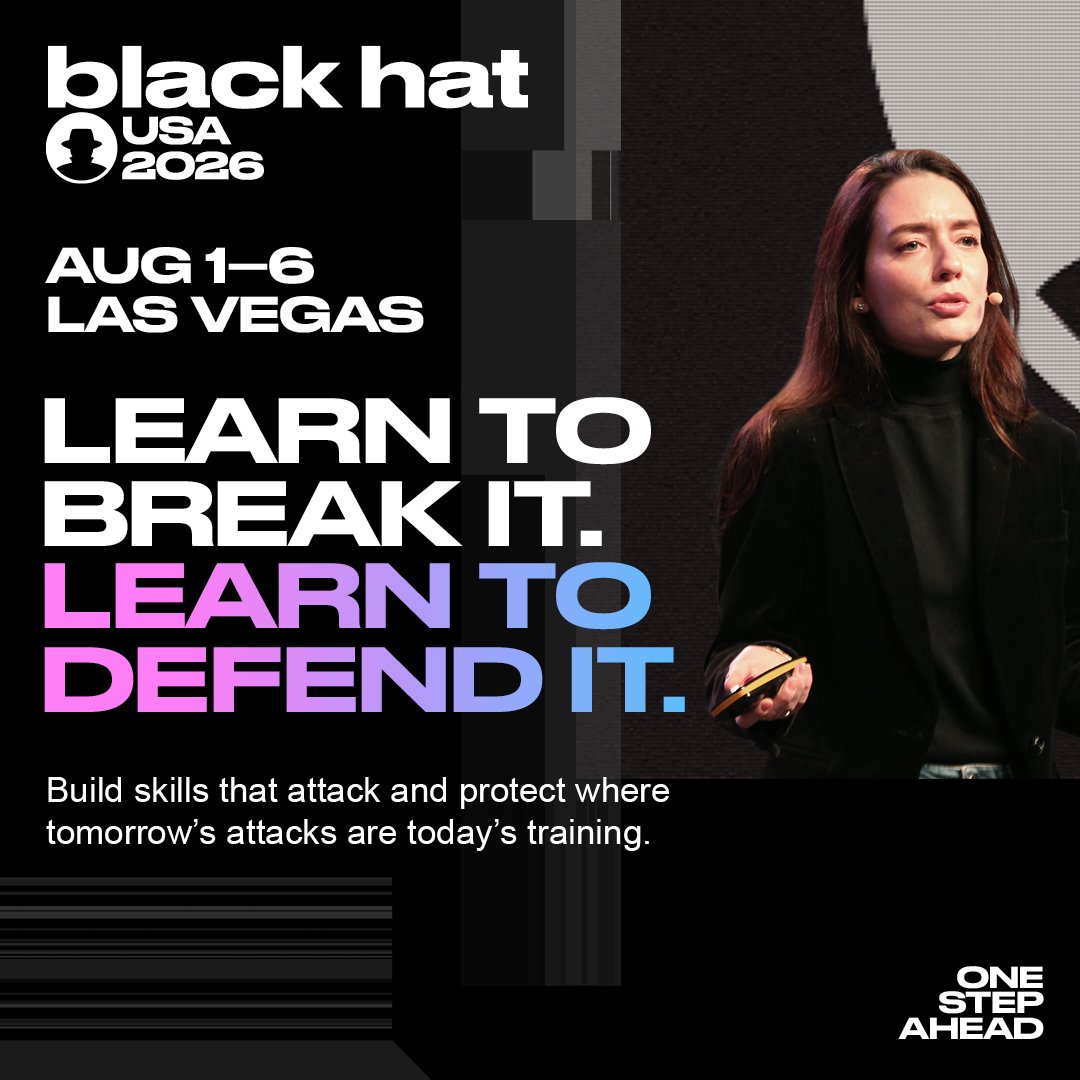 black hat
USA
2026

AUG 1–6
LAS VEGAS

LEARN TO BREAK IT.
LEARN TO DEFEND IT.

Build skills that attack and protect where tomorrow's attacks are today's training.

ONE
STEP
AHEAD